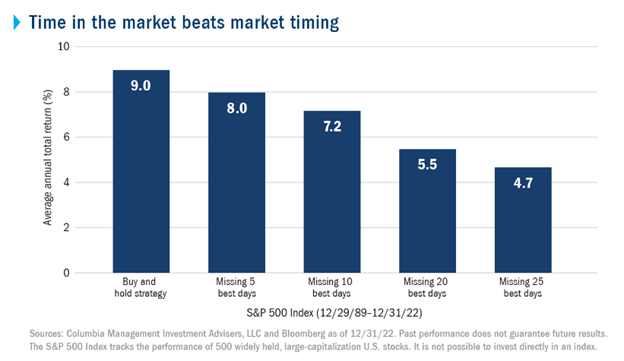 Time in the market beats market timing

Average annual total return (%)

10
8
6
4
2
0

9.0
8.0
7.2
5.5
4.7

Buy and hold strategy
Missing 5 best days
Missing 10 best days
Missing 20 best days
Missing 25 best days

S&P 500 Index (12/29/89–12/31/22)

Sources: Columbia Management Investment Advisers, LLC and Bloomberg as of 12/31/22. Past performance does not guarantee future results. The S&P 500 Index tracks the performance of 500 widely held, large-capitalization U.S. stocks. It is not possible to invest directly in an index.